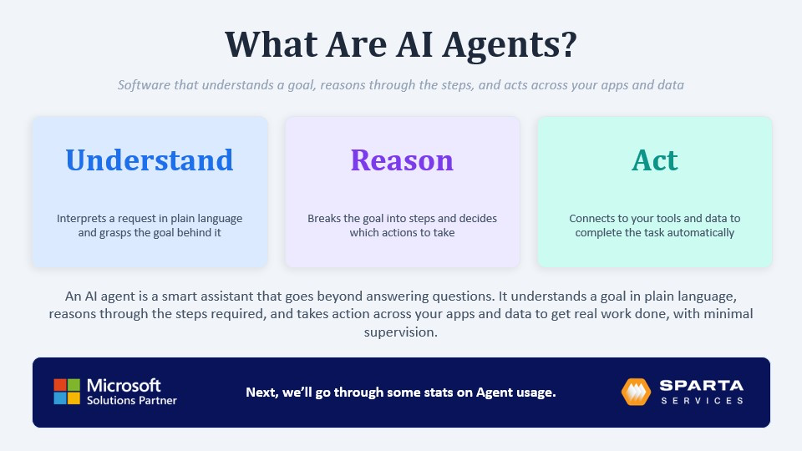 What Are AI Agents?

Software that understands a goal, reasons through the steps, and acts across your apps and data

Understand

Interprets a request in plain language and grasps the goal behind it

Reason

Breaks the goal into steps and decides which actions to take

Act

Connects to your tools and data to complete the task automatically

An AI agent is a smart assistant that goes beyond answering questions. It understands a goal in plain language, reasons through the steps required, and takes action across your apps and data to get real work done, with minimal supervision.

Microsoft
Solutions Partner

Next, we'll go through some stats on Agent usage.

SPARTA
SERVICES